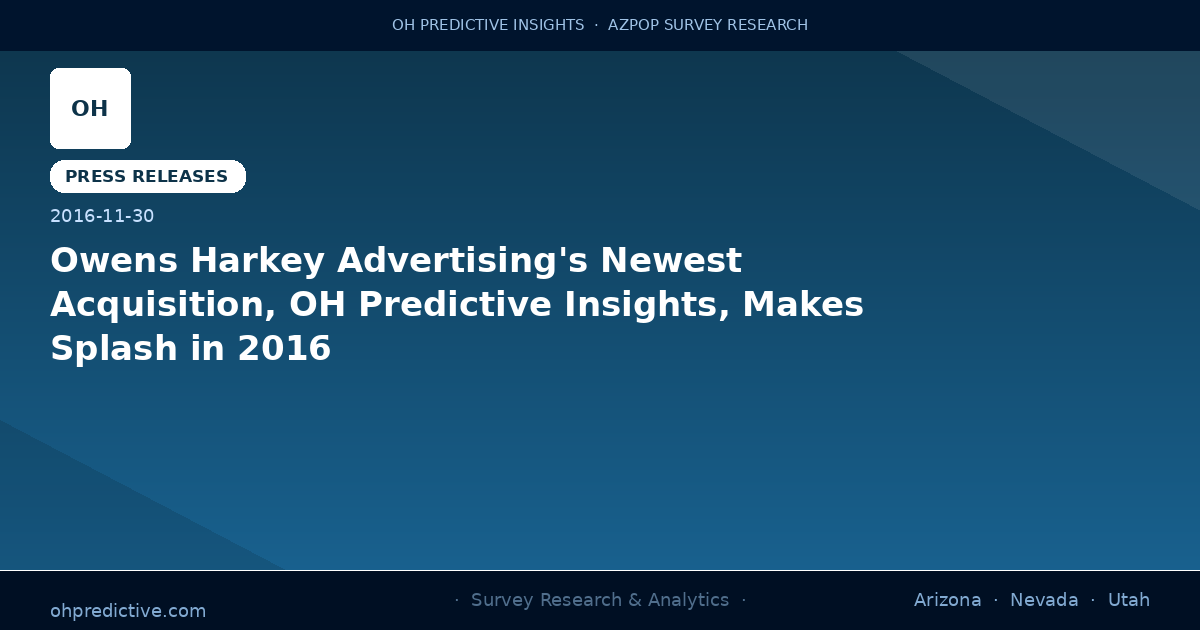 OH PREDICTIVE INSIGHTS · AZPOP SURVEY RESEARCH

OH

PRESS RELEASES

2016-11-30

Owens Harkey Advertising's Newest Acquisition, OH Predictive Insights, Makes Splash in 2016

ohpredictive.com

· Survey Research & Analytics ·

Arizona · Nevada · Utah